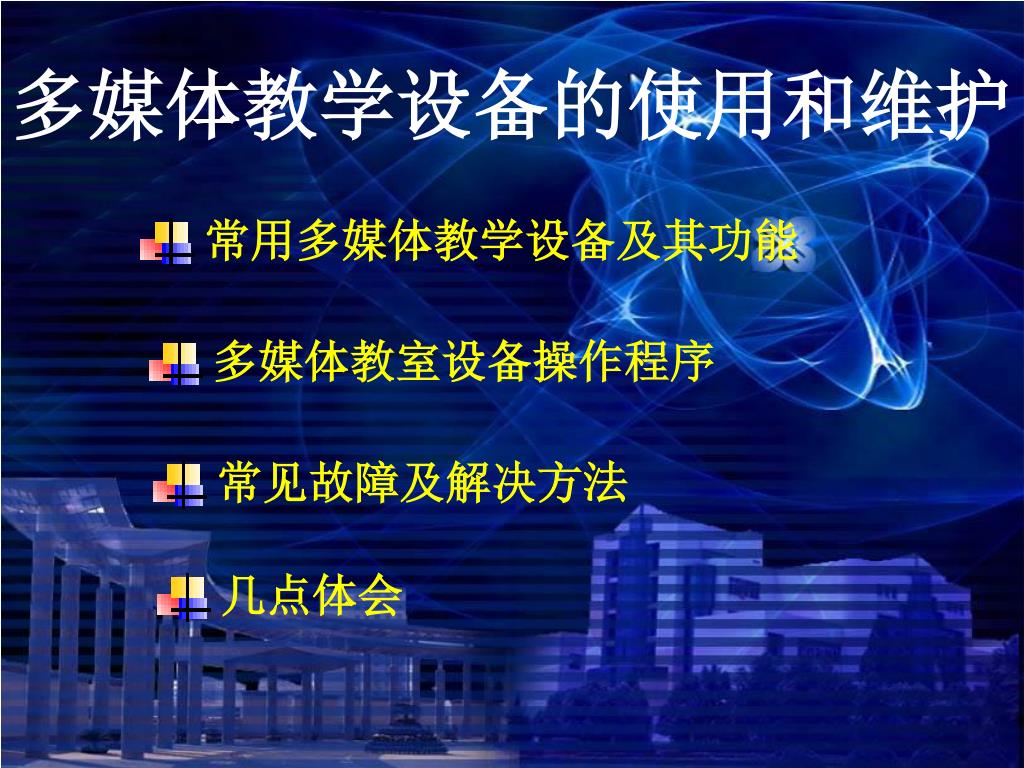 多媒体教学设备的使用和维护

常用多媒体教学设备及其功能

多媒体教室设备操作程序

常见故障及解决方法

几点体会